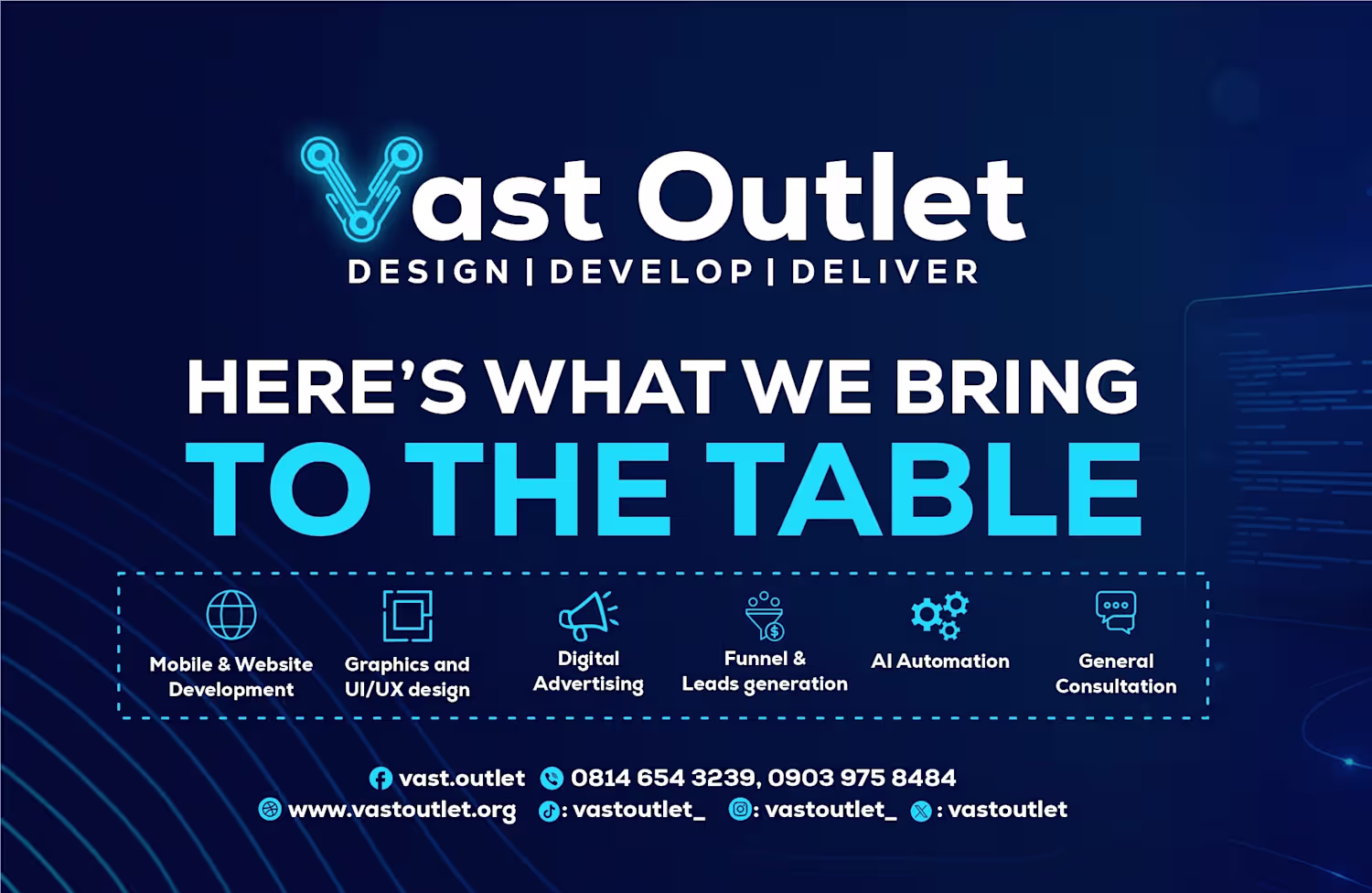 Vast Outlet
DESIGN | DEVELOP | DELIVER

HERE'S WHAT WE BRING
TO THE TABLE

Mobile & Website Development
Graphics and UI/UX design
Digital Advertising
Funnel & Leads generation
AI Automation
General Consultation

vast.outlet 0814 654 3239, 0903 975 8484
www.vastoutlet.org : vastoutlet_ : vastoutlet_ : vastoutlet